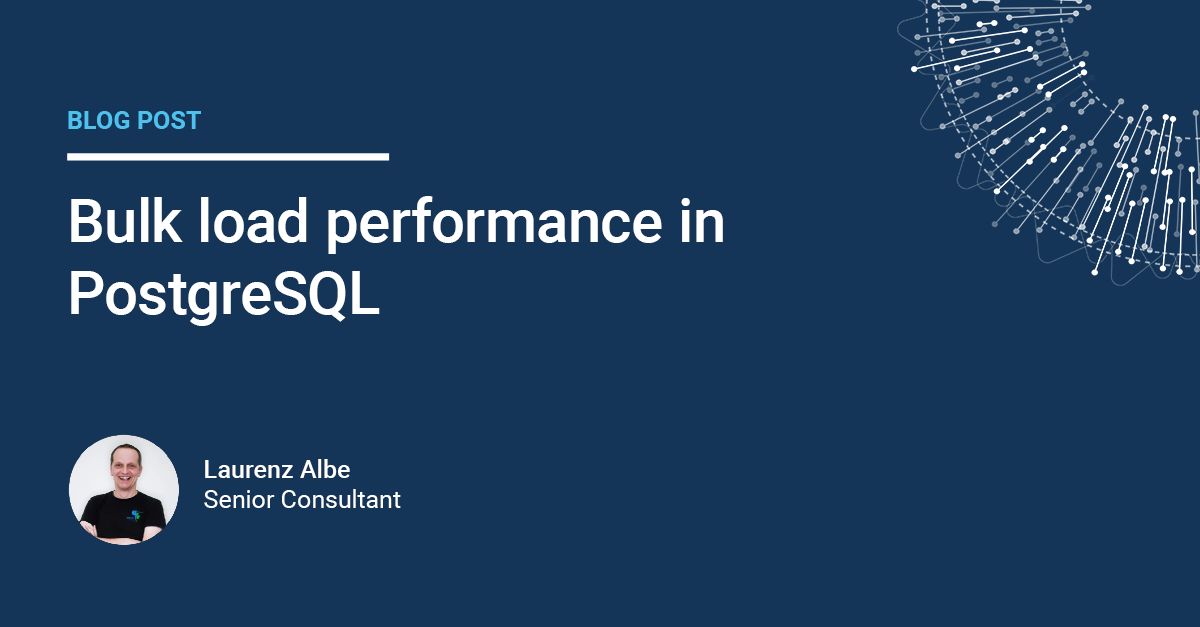 BLOG POST

Bulk load performance in PostgreSQL

Laurenz Albe
Senior Consultant